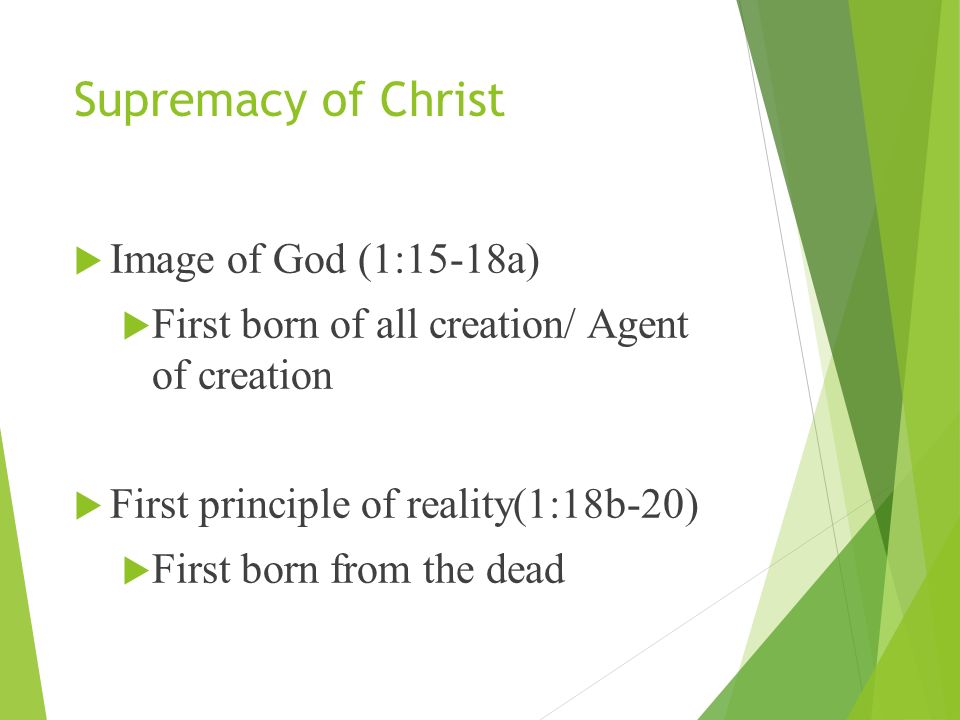 Supremacy of Christ

Image of God (1:15-18a)

First born of all creation/ Agent of creation

First principle of reality(1:18b-20)

First born from the dead